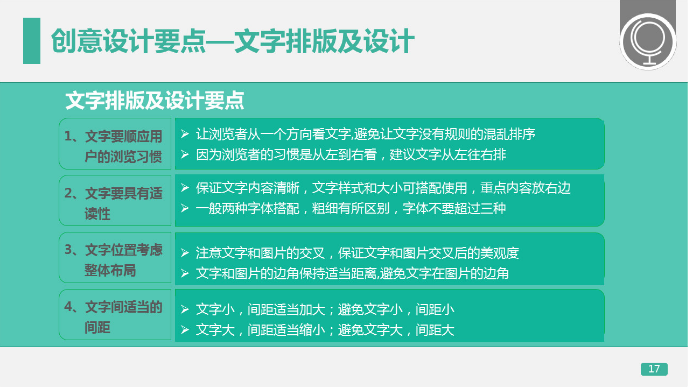 创意设计要点—文字排版及设计

文字排版及设计要点

1、文字要顺应用户的浏览习惯

➢ 让浏览者从一个方向看文字,避免让文字没有规则的混乱排序
➢ 因为浏览者的习惯是从左到右看，建议文字从左往右排

2、文字要具有适读性

➢ 保证文字内容清晰，文字样式和大小可搭配使用，重点内容放右边
➢ 一般两种字体搭配，粗细有所区别，字体不要超过三种

3、文字位置考虑整体布局

➢ 注意文字和图片的交叉，保证文字和图片交叉后的美观度
➢ 文字和图片的边角保持适当距离,避免文字在图片的边角

4、文字间适当的间距

➢ 文字小，间距适当加大；避免文字小，间距小
➢ 文字大，间距适当缩小；避免文字大，间距大

17